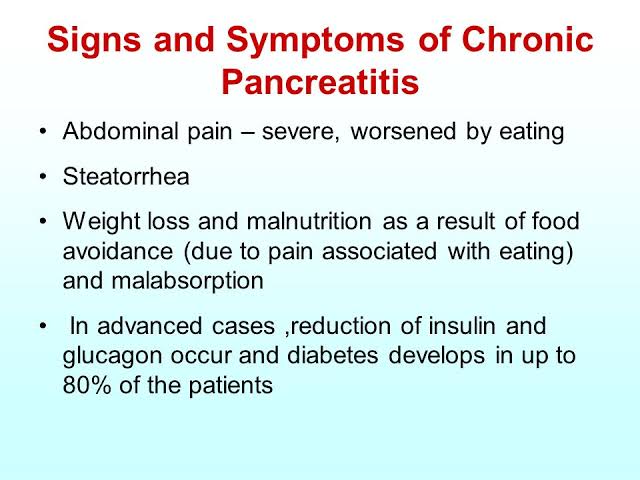 Signs and Symptoms of Chronic Pancreatitis

• Abdominal pain – severe, worsened by eating

• Steatorrhea

• Weight loss and malnutrition as a result of food avoidance (due to pain associated with eating) and malabsorption

• In advanced cases ,reduction of insulin and glucagon occur and diabetes develops in up to 80% of the patients